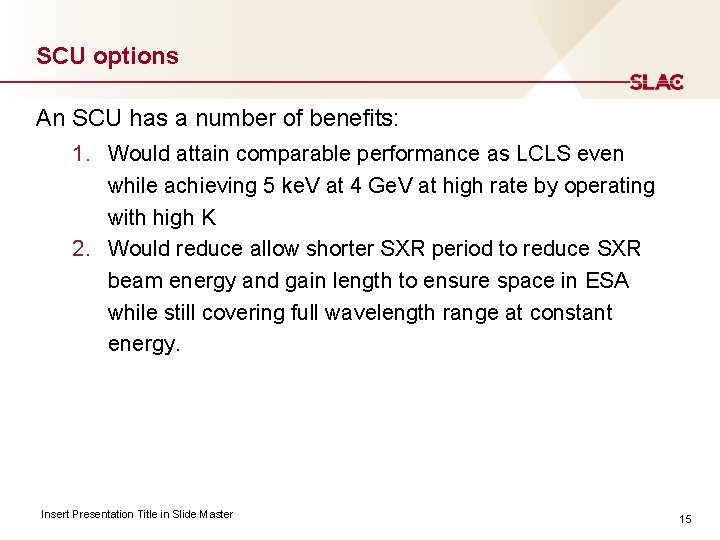 SCU options

SLAC

An SCU has a number of benefits:

1. Would attain comparable performance as LCLS even while achieving 5 keV at 4 GeV at high rate by operating with high K
2. Would reduce allow shorter SXR period to reduce SXR beam energy and gain length to ensure space in ESA while still covering full wavelength range at constant energy.

Insert Presentation Title in Slide Master

15